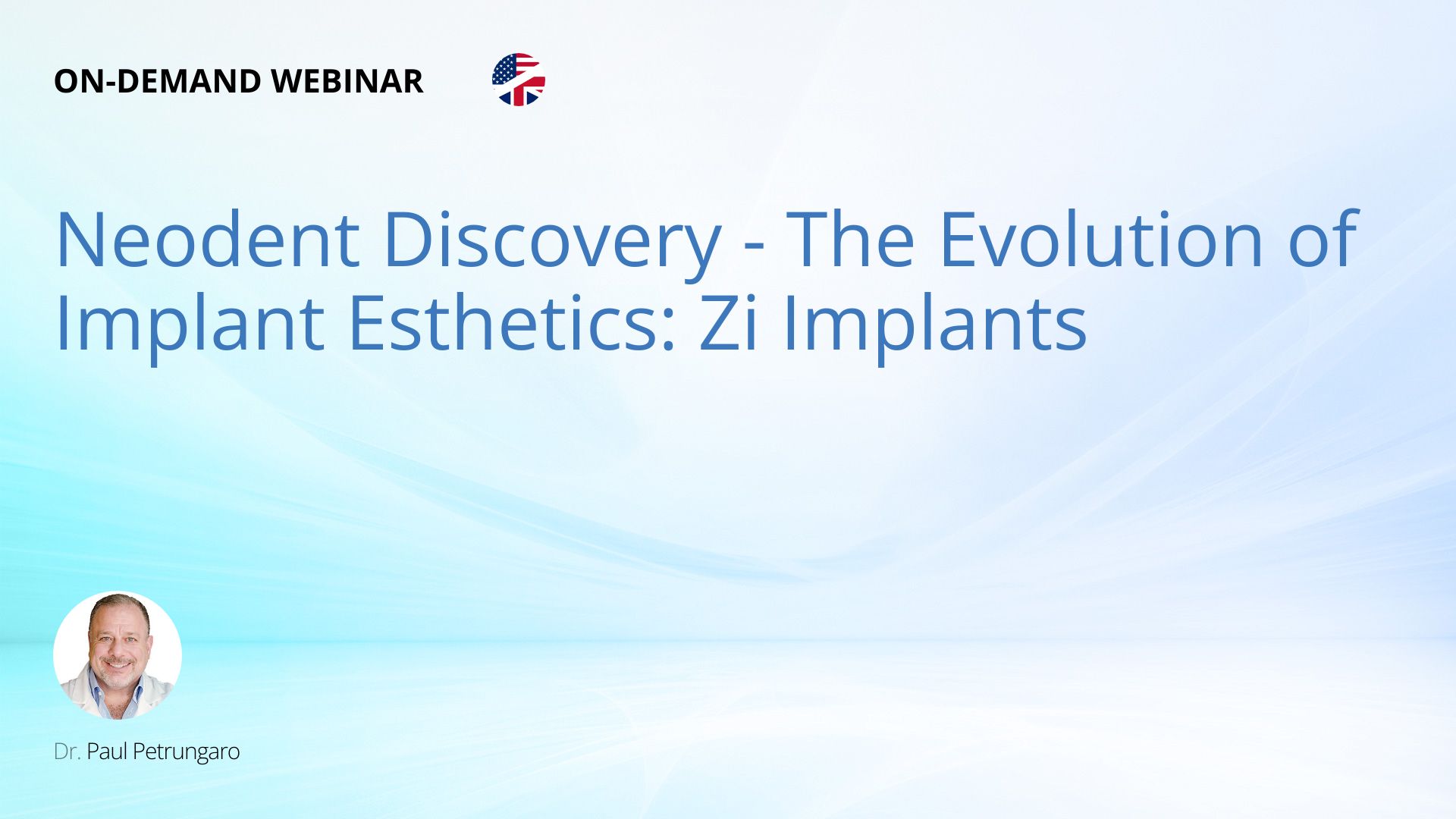 ON-DEMAND WEBINAR

Neodent Discovery - The Evolution of Implant Esthetics: Zi Implants

Dr. Paul Petrungaro